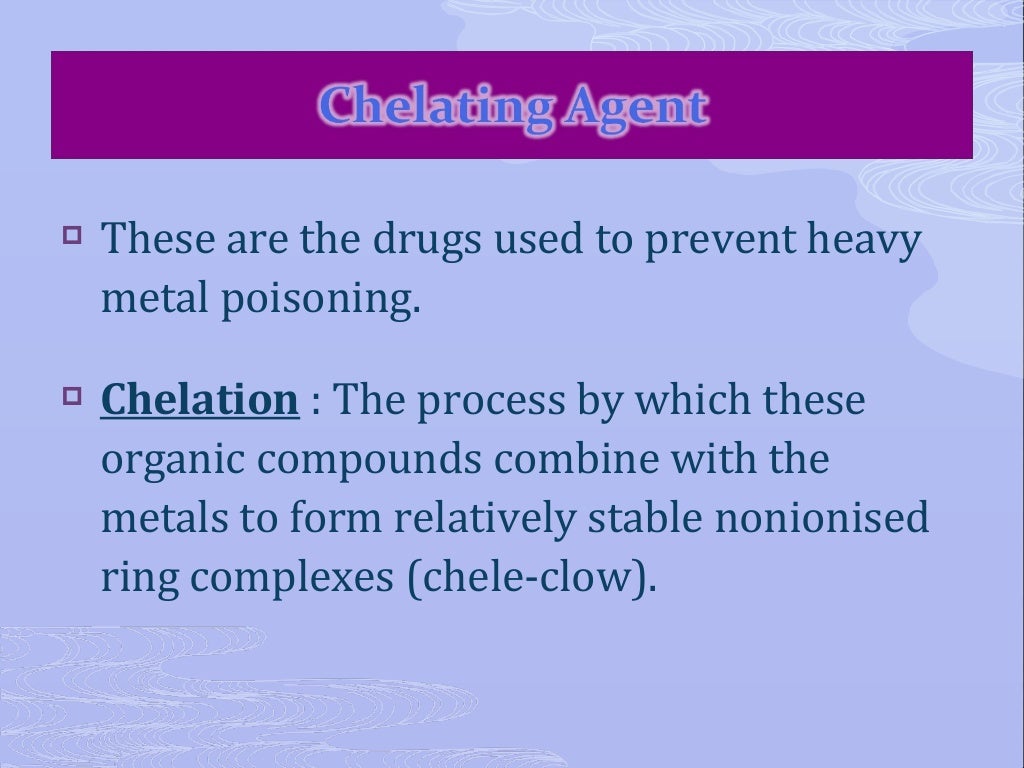 Chelating Agent

These are the drugs used to prevent heavy metal poisoning.

Chelation : The process by which these organic compounds combine with the metals to form relatively stable nonionised ring complexes (chele-clow).